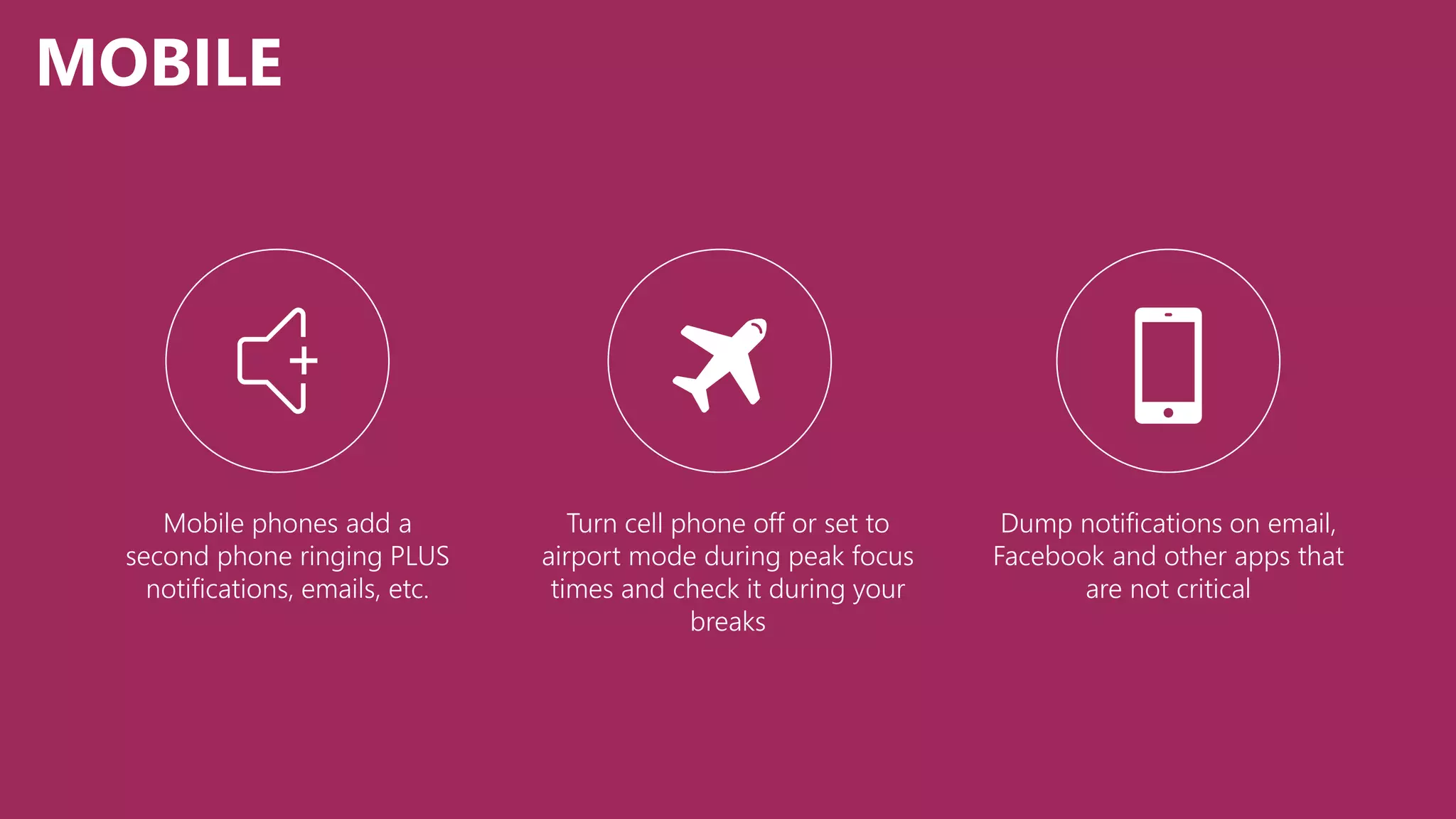 MOBILE

Mobile phones add a second phone ringing PLUS notifications, emails, etc.

Turn cell phone off or set to airport mode during peak focus times and check it during your breaks

Dump notifications on email, Facebook and other apps that are not critical